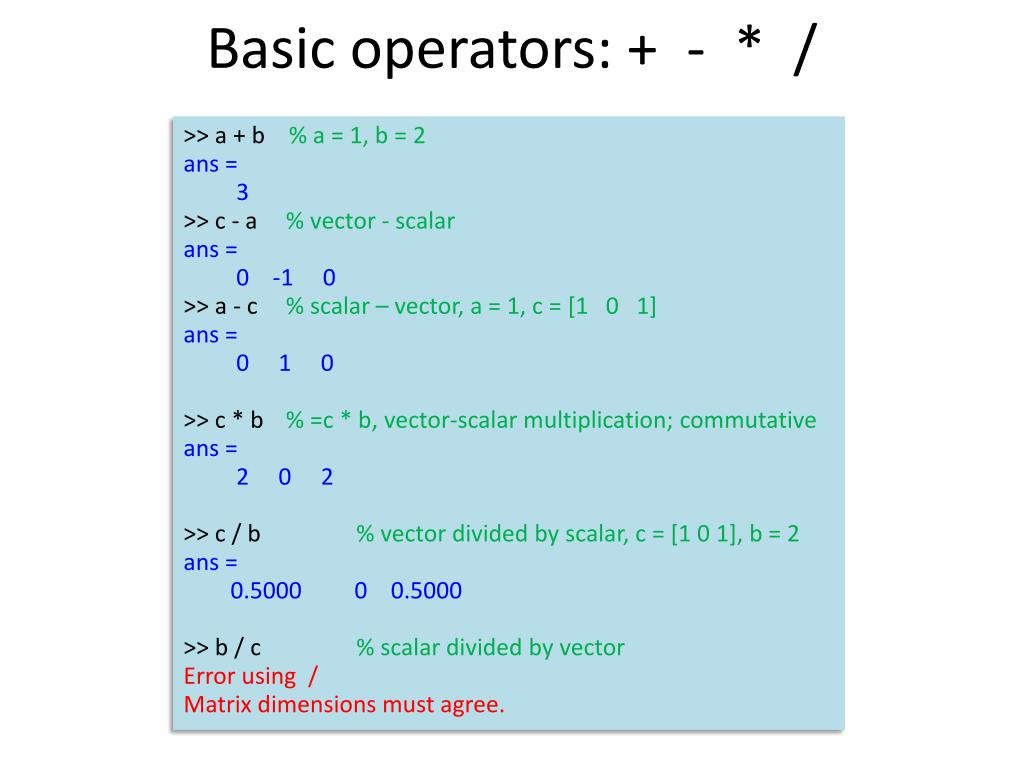 Basic operators: + - * /

>> a + b % a = 1, b = 2
ans =
3
>> c - a % vector - scalar
ans =
0 -1 0
>> a - c % scalar – vector, a = 1, c = [1 0 1]
ans =
0 1 0

>> c * b % =c * b, vector-scalar multiplication; commutative
ans =
2 0 2

>> c / b % vector divided by scalar, c = [1 0 1], b = 2
ans =
0.5000 0 0.5000

>> b / c % scalar divided by vector
Error using /
Matrix dimensions must agree.